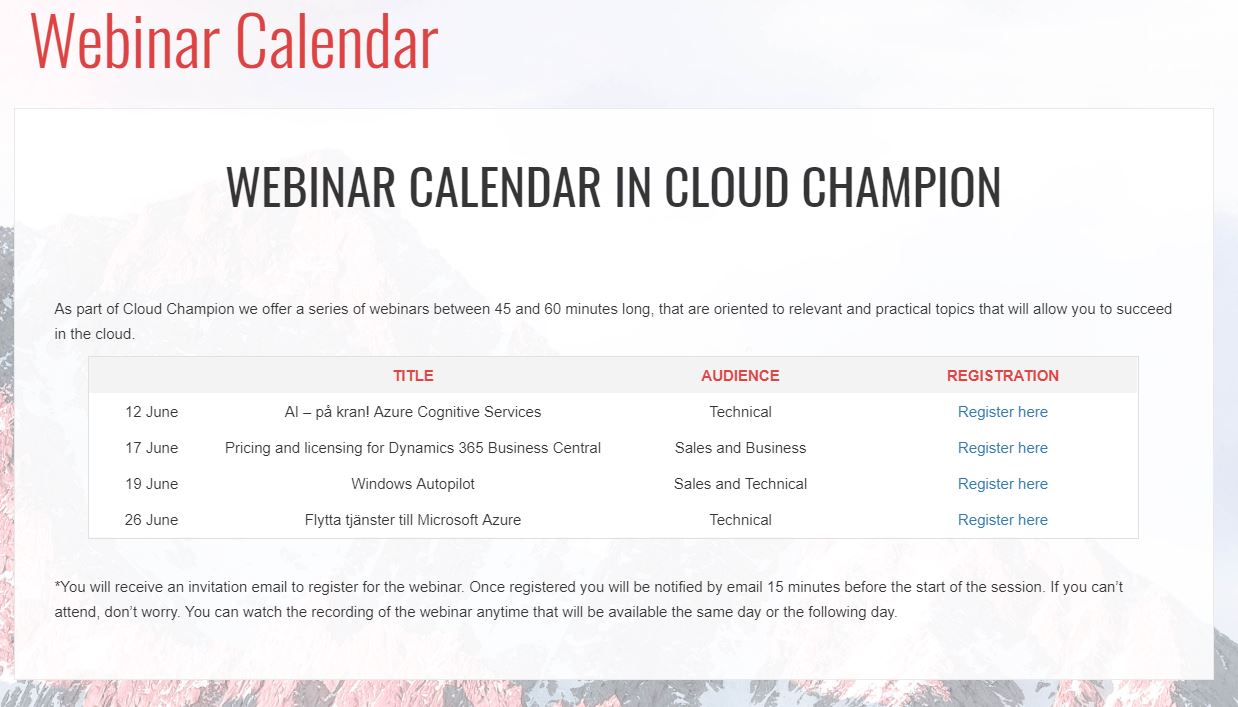 Webinar Calendar

WEBINAR CALENDAR IN CLOUD CHAMPION

As part of Cloud Champion we offer a series of webinars between 45 and 60 minutes long, that are oriented to relevant and practical topics that will allow you to succeed in the cloud.

| | TITLE | AUDIENCE | REGISTRATION |
|---|---|---|---|
| 12 June | AI – på kran! Azure Cognitive Services | Technical | Register here |
| 17 June | Pricing and licensing for Dynamics 365 Business Central | Sales and Business | Register here |
| 19 June | Windows Autopilot | Sales and Technical | Register here |
| 26 June | Flytta tjänster till Microsoft Azure | Technical | Register here |

*You will receive an invitation email to register for the webinar. Once registered you will be notified by email 15 minutes before the start of the session. If you can't attend, don't worry. You can watch the recording of the webinar anytime that will be available the same day or the following day.